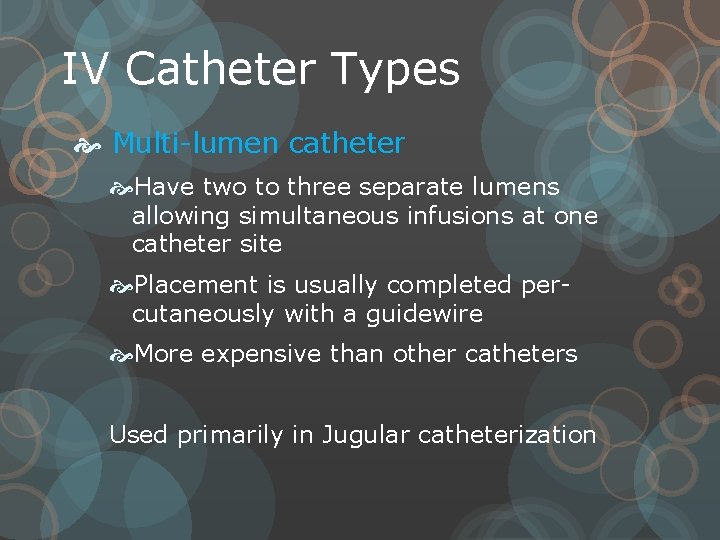 IV Catheter Types

Multi-lumen catheter

Have two to three separate lumens allowing simultaneous infusions at one catheter site

Placement is usually completed percutaneously with a guidewire

More expensive than other catheters

Used primarily in Jugular catheterization